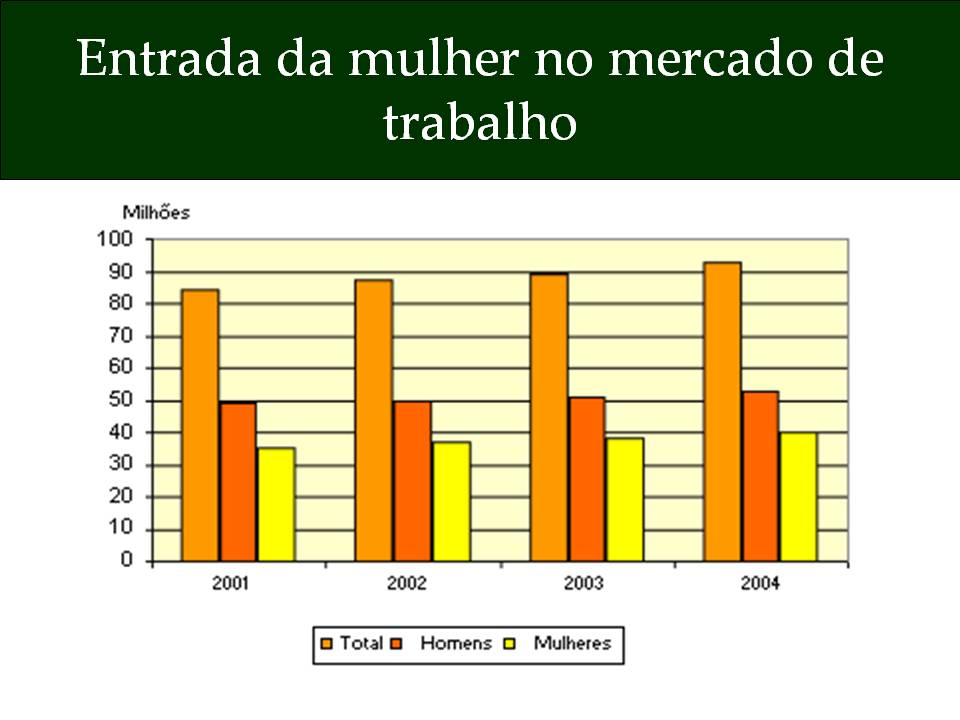 Entrada da mulher no mercado de trabalho

Milhões
100
90
80
70
60
50
40
30
20
10
0
2001
2002
2003
2004

Total Homens Mulheres